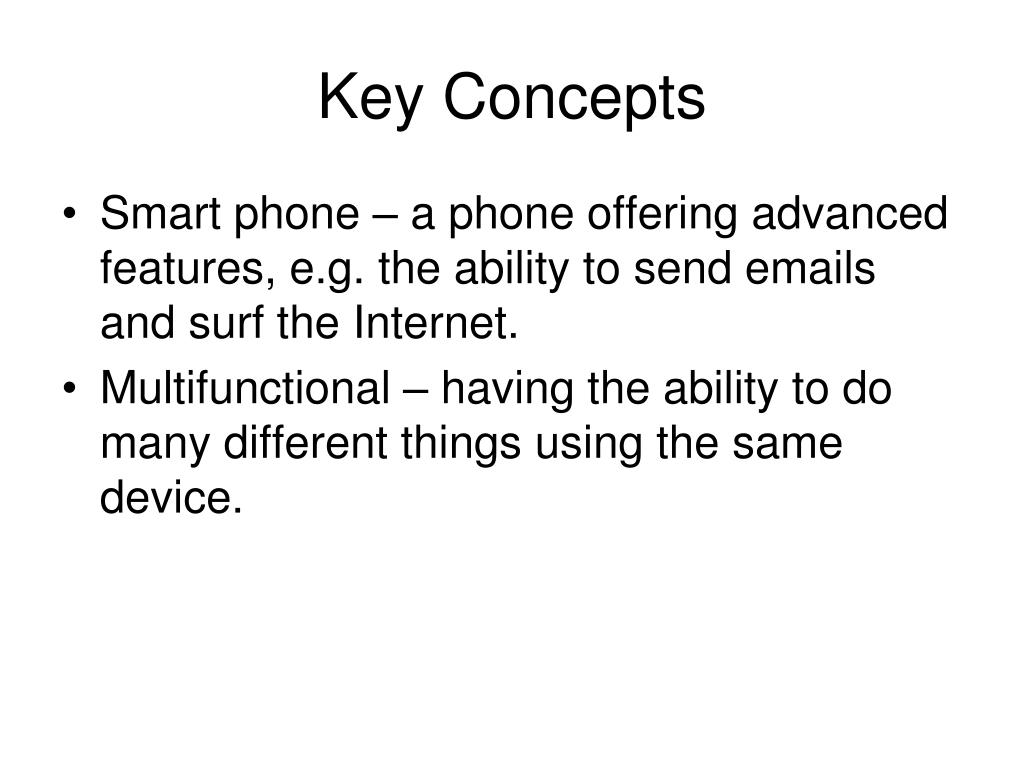 Key Concepts

• Smart phone – a phone offering advanced features, e.g. the ability to send emails and surf the Internet.
• Multifunctional – having the ability to do many different things using the same device.